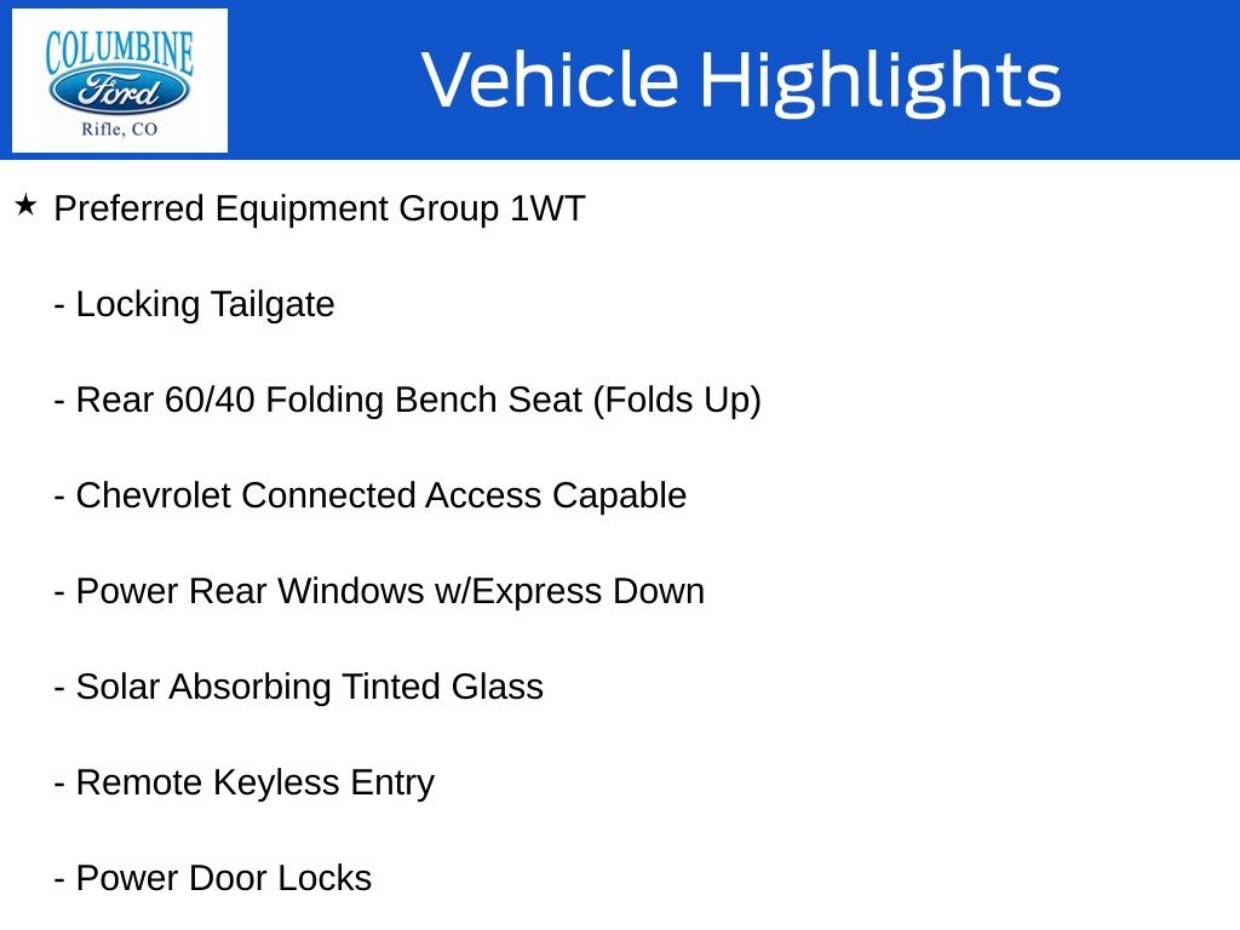 COLUMBINE
Ford
Rifle, CO

Vehicle Highlights

★ Preferred Equipment Group 1WT

- Locking Tailgate

- Rear 60/40 Folding Bench Seat (Folds Up)

- Chevrolet Connected Access Capable

- Power Rear Windows w/Express Down

- Solar Absorbing Tinted Glass

- Remote Keyless Entry

- Power Door Locks